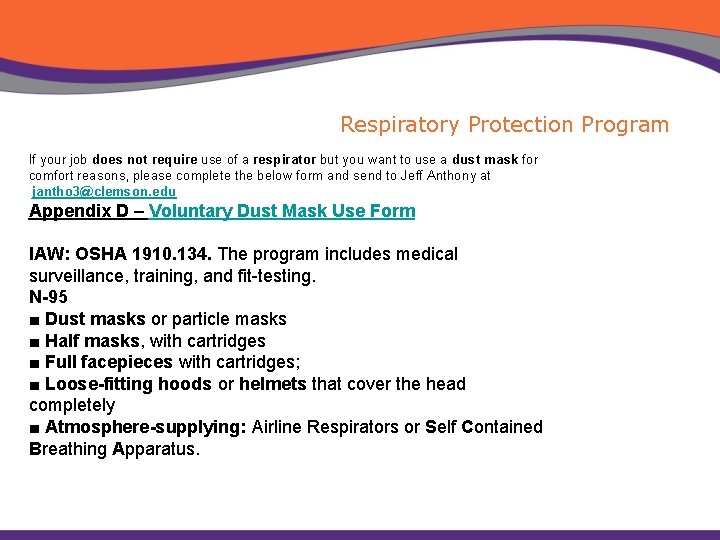 Respiratory Protection Program

If your job does not require use of a respirator but you want to use a dust mask for comfort reasons, please complete the below form and send to Jeff Anthony at jantho3@clemson.edu

Appendix D – Voluntary Dust Mask Use Form

IAW: OSHA 1910.134. The program includes medical surveillance, training, and fit-testing.
N-95
■ Dust masks or particle masks
■ Half masks, with cartridges
■ Full facepieces with cartridges;
■ Loose-fitting hoods or helmets that cover the head completely
■ Atmosphere-supplying: Airline Respirators or Self Contained Breathing Apparatus.